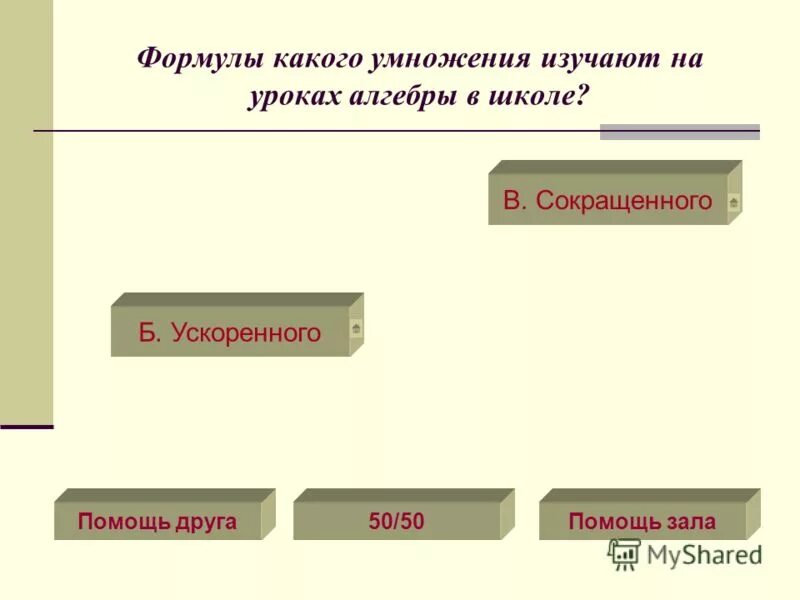 Формулы какого умножения изучают на уроках алгебры в школе?

В. Сокращенного

Б. Ускоренного

Помощь друга

50/50

Помощь зала

MyShared